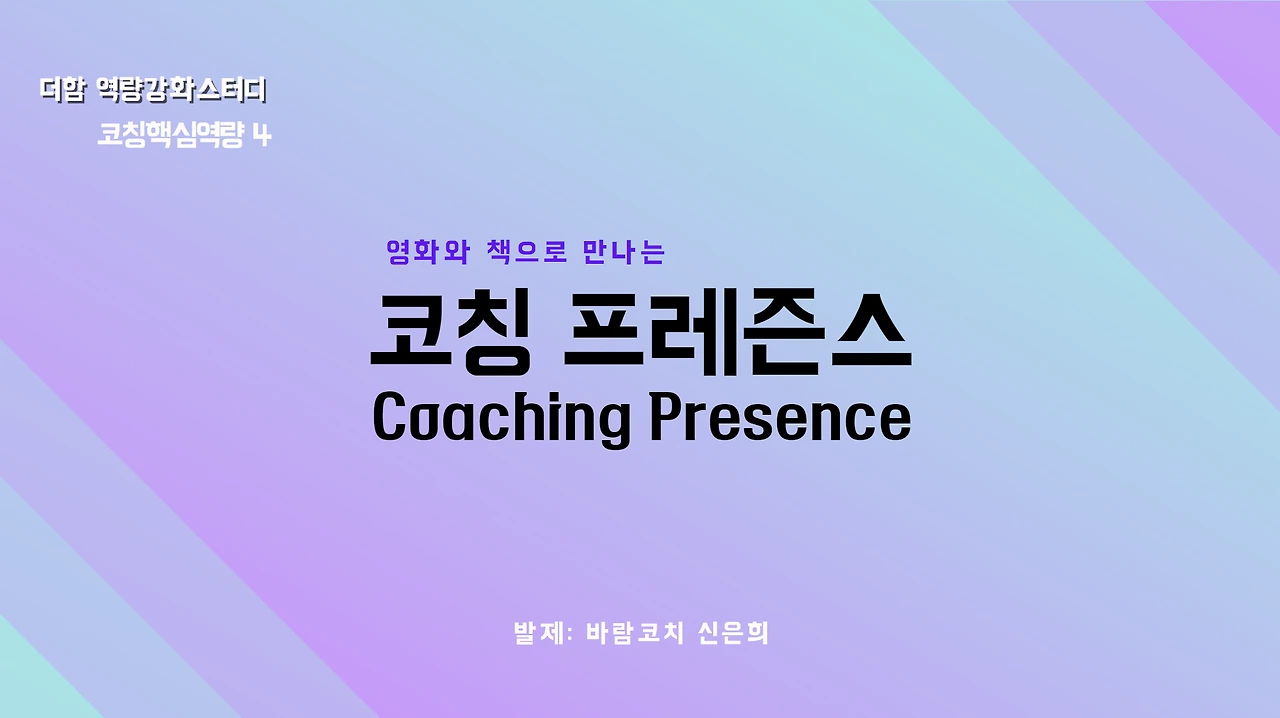 더함 역량강화스터디
코칭핵심역량 4

영화와 책으로 만나는
코칭 프레즌스
Coaching Presence

발제: 바람코치 신은희